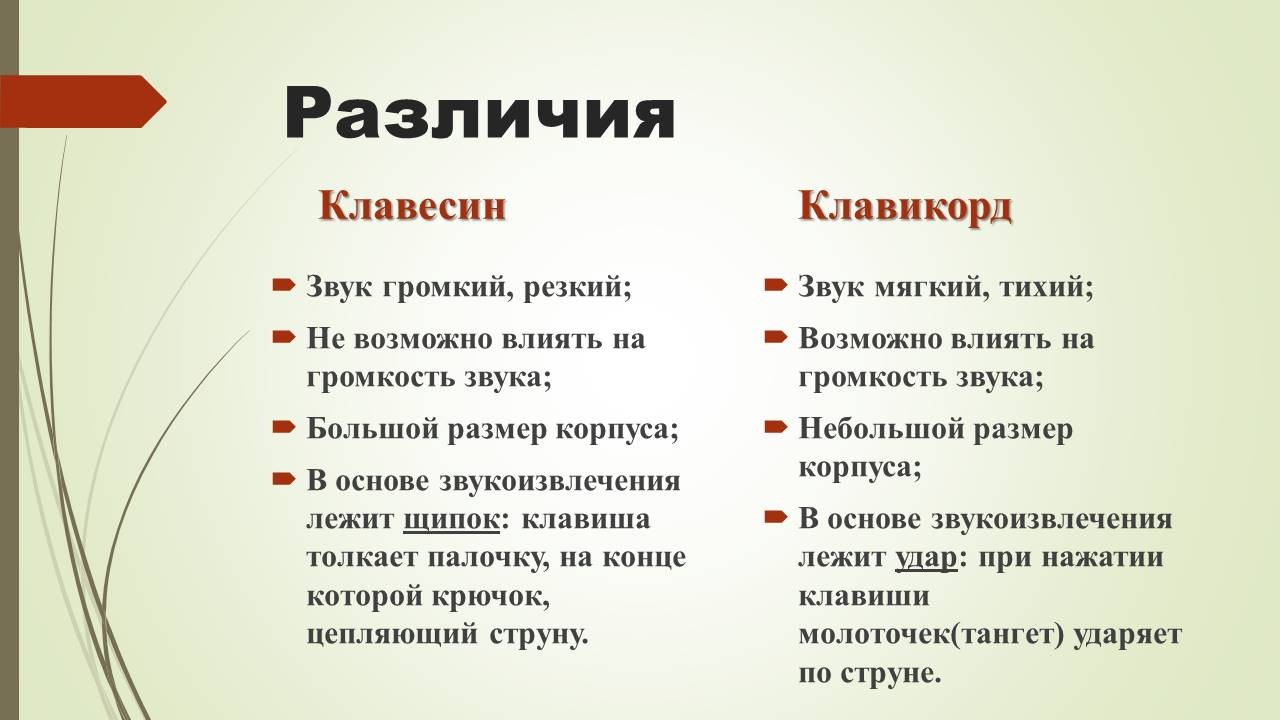 Различия

Клавесин

Звук громкий, резкий;

Не возможно влиять на громкость звука;

Большой размер корпуса;

В основе звукоизвлечения лежит щипок: клавиша толкает палочку, на конце которой крючок, цепляющий струну.

Клавикорд

Звук мягкий, тихий;

Возможно влиять на громкость звука;

Небольшой размер корпуса;

В основе звукоизвлечения лежит удар: при нажатии клавиши молоточек(тангет) ударяет по струне.